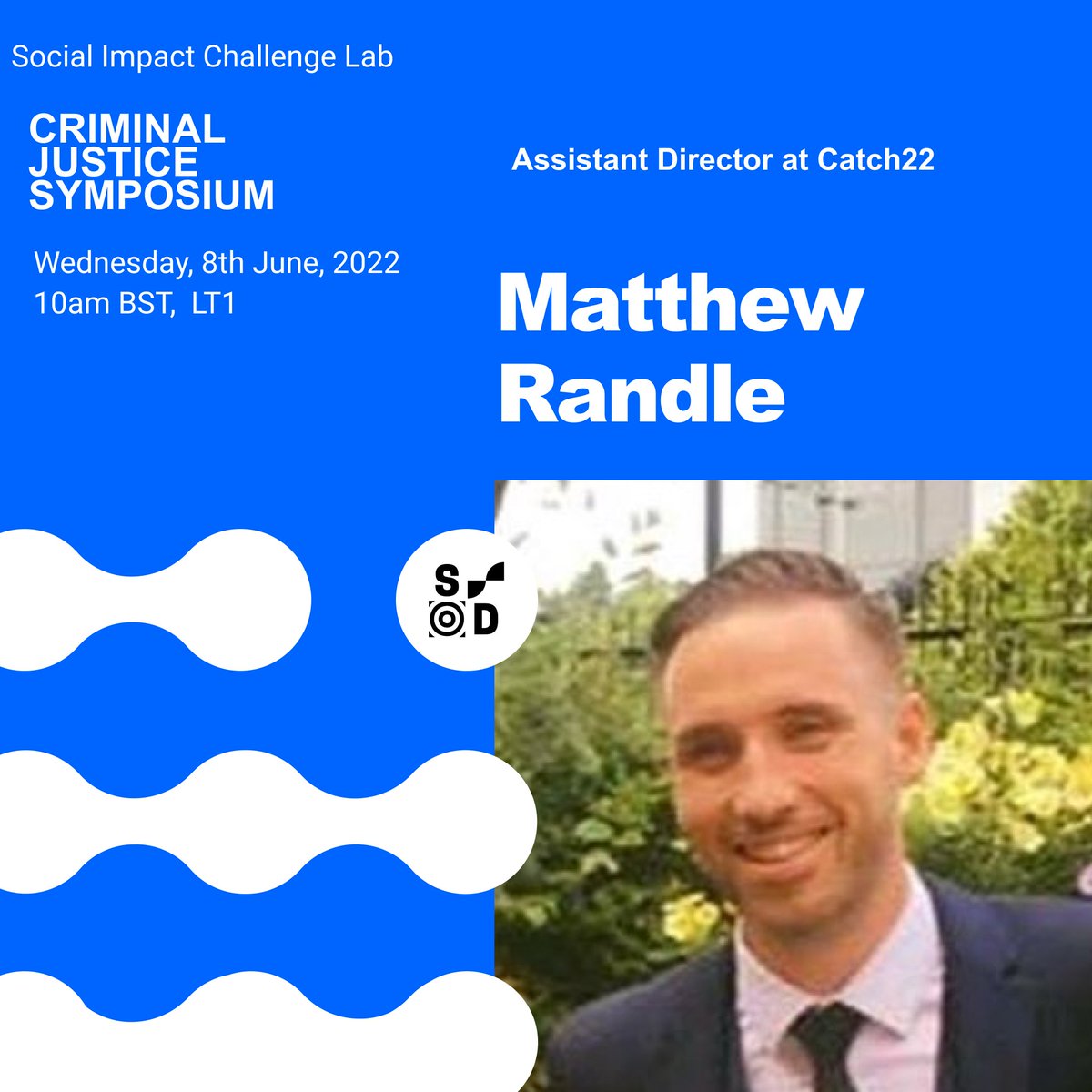 Social Impact Challenge Lab

CRIMINAL JUSTICE SYMPOSIUM

Wednesday, 8th June, 2022
10am BST, LT1

Assistant Director at Catch22

Matthew Randle

S D